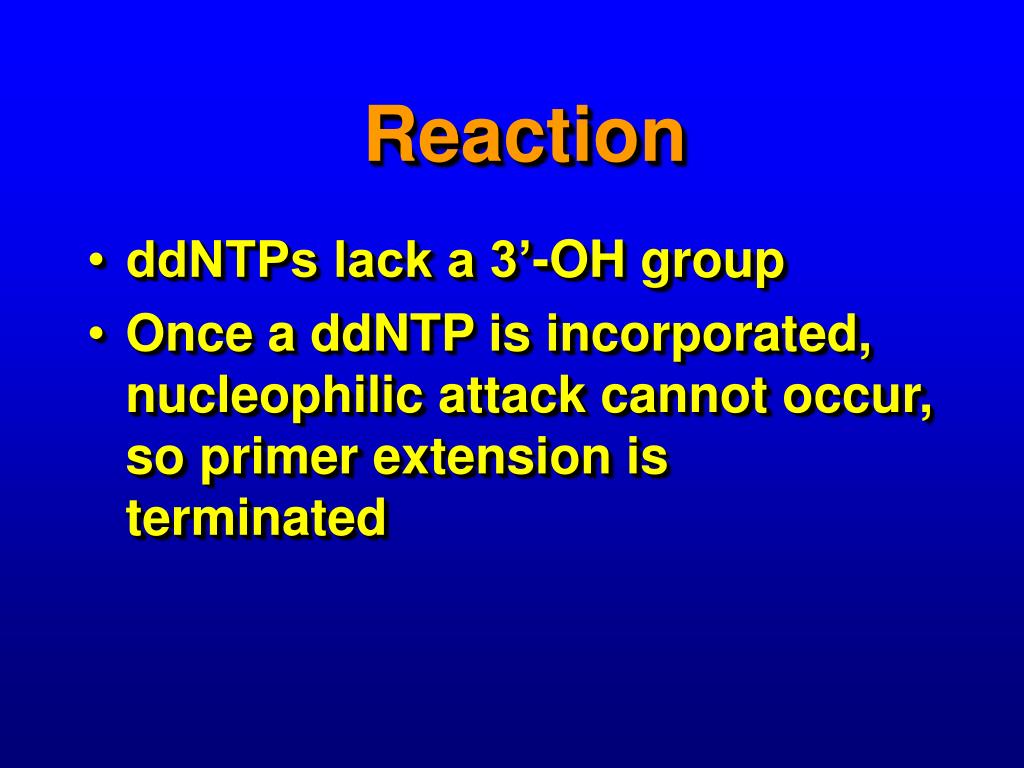 Reaction

• ddNTPs lack a 3’-OH group
• Once a ddNTP is incorporated, nucleophilic attack cannot occur, so primer extension is terminated